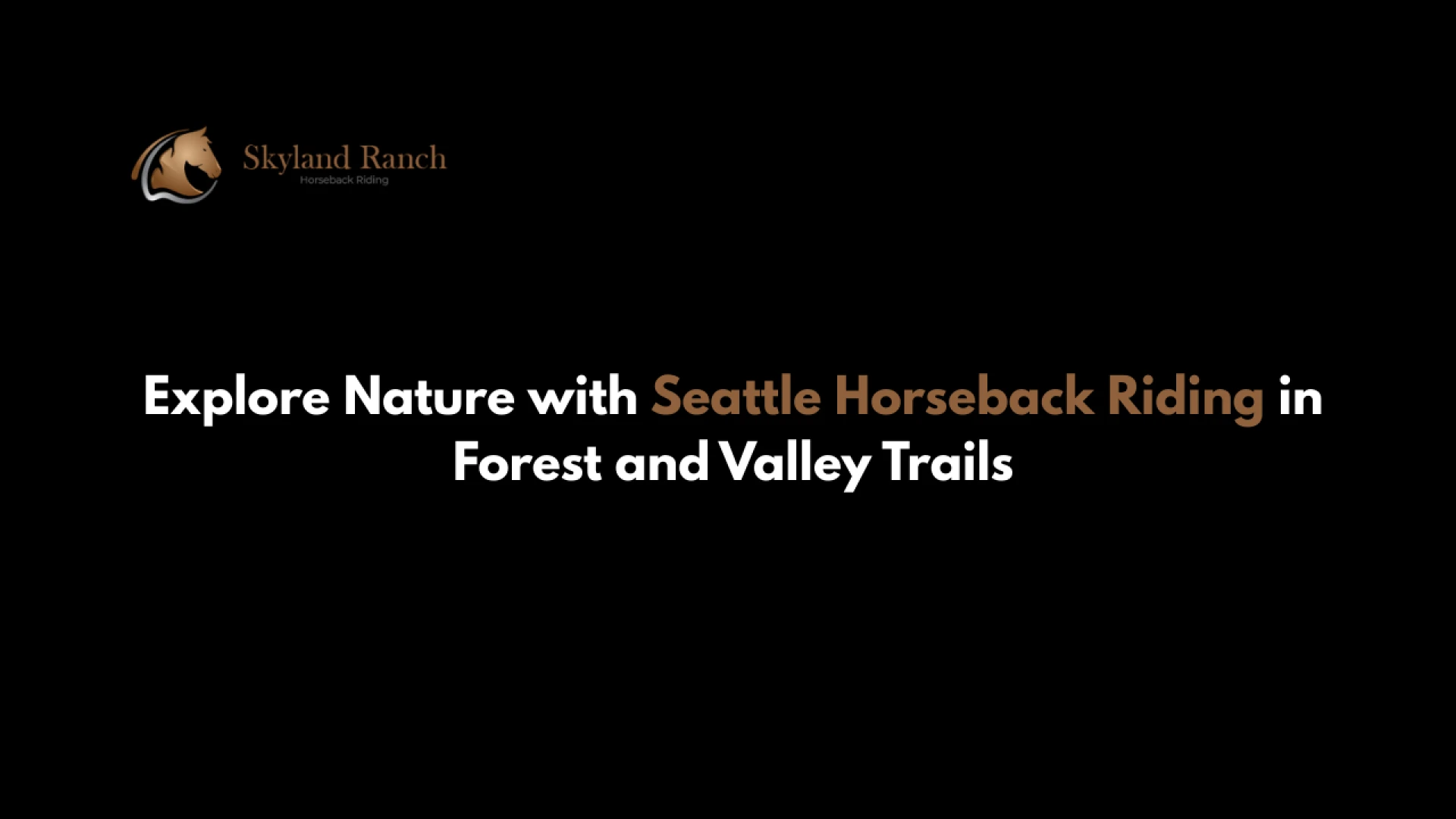 Skyland Ranch
Horseback Riding

Explore Nature with Seattle Horseback Riding in Forest and Valley Trails